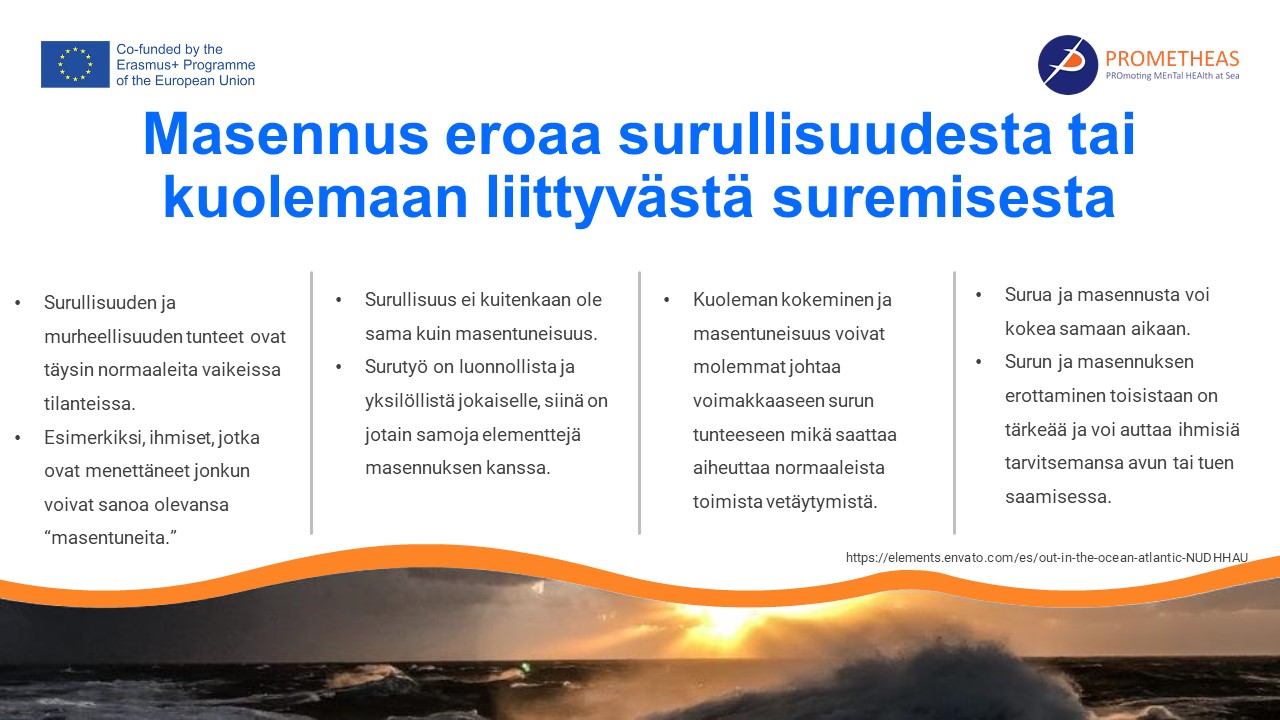 Co-funded by the Erasmus+ Programme of the European Union

PROMETHEAS
PROmoting MEnTal HEAlth at Sea

Masennus eroaa surullisuudesta tai kuolemaan liittyvästä suremisesta

• Surullisuuden ja murheellisuuden tunteet ovat täysin normaaleita vaikeissa tilanteissa.
• Esimerkiksi, ihmiset, jotka ovat menettäneet jonkun voivat sanoa olevansa “masentuneita.”

• Surullisuus ei kuitenkaan ole sama kuin masentuneisuus.
• Surutyö on luonnollista ja yksilöllistä jokaiselle, siinä on jotain samoja elementtejä masennuksen kanssa.

• Kuoleman kokeminen ja masentuneisuus voivat molemmat johtaa voimakkaaseen surun tunteeseen mikä saattaa aiheuttaa normaaleista toimista vetäytymistä.

• Surua ja masennusta voi kokea samaan aikaan.
• Surun ja masennuksen erottaminen toisistaan on tärkeää ja voi auttaa ihmisiä tarvitsemansa avun tai tuen saamisessa.

https://elements.envato.com/es/out-in-the-ocean-atlantic-NUDHHAU